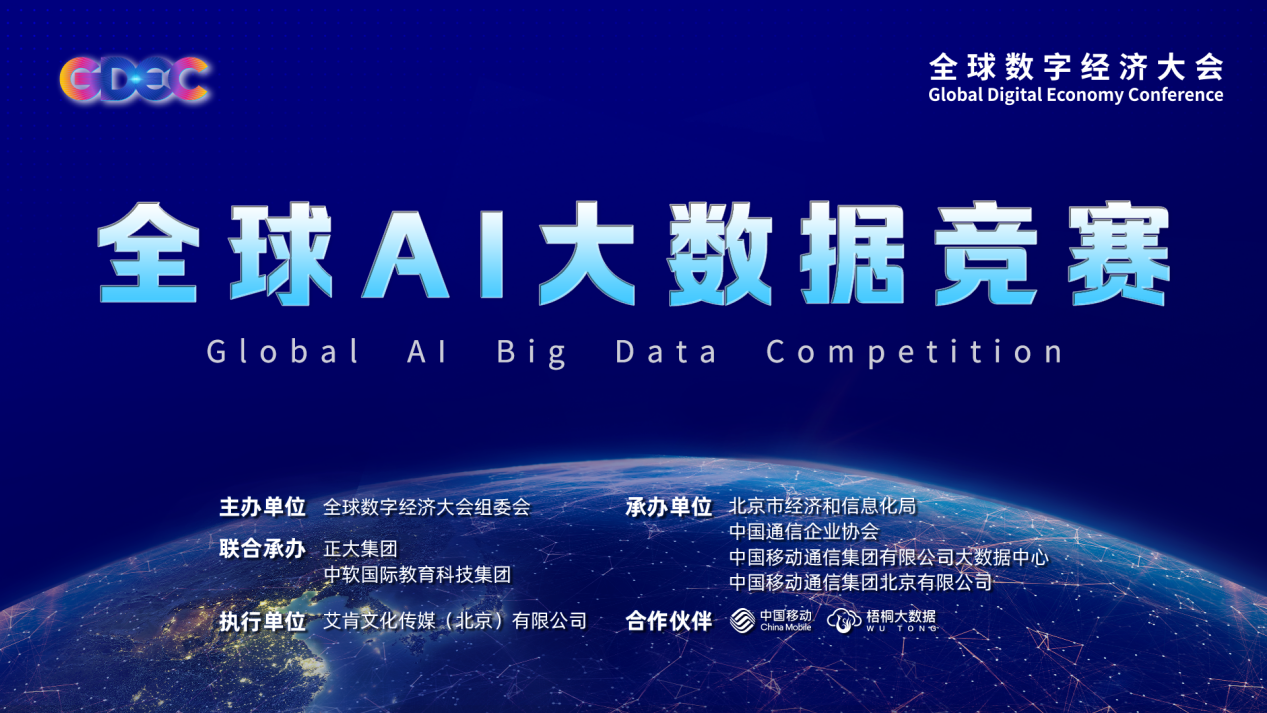 GDEC

全球数字经济大会
Global Digital Economy Conference

全球AI大数据竞赛
Global AI Big Data Competition

主办单位 全球数字经济大会组委会

联合承办 正大集团
中软国际教育科技集团

执行单位 艾肯文化传媒（北京）有限公司

承办单位 北京市经济和信息化局
中国通信企业协会
中国移动通信集团有限公司大数据中心
中国移动通信集团北京有限公司

合作伙伴 中国移动 China Mobile 梧桐大数据 WU TONG